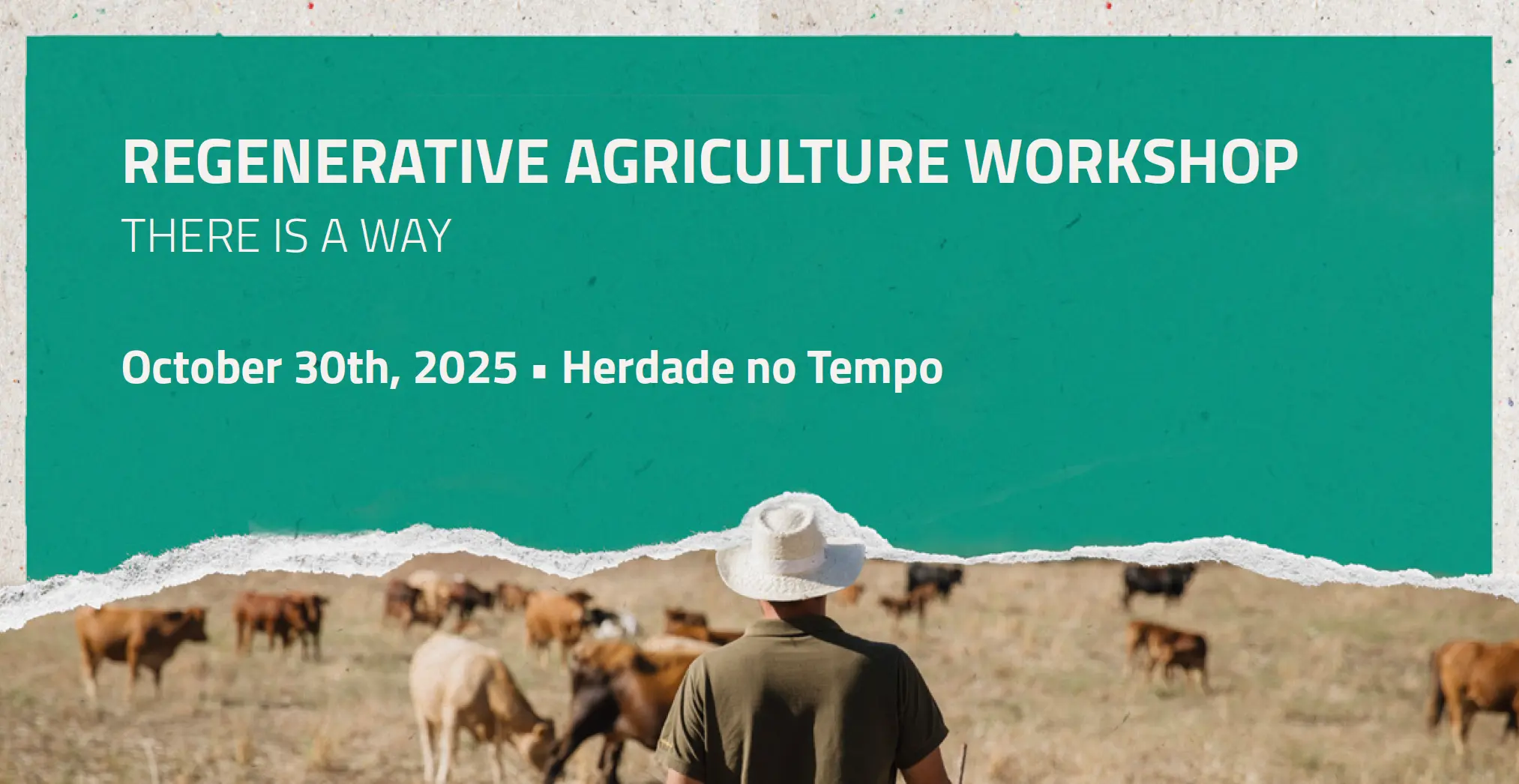 REGENERATIVE AGRICULTURE WORKSHOP
THERE IS A WAY

October 30th, 2025 ▪ Herdade no Tempo